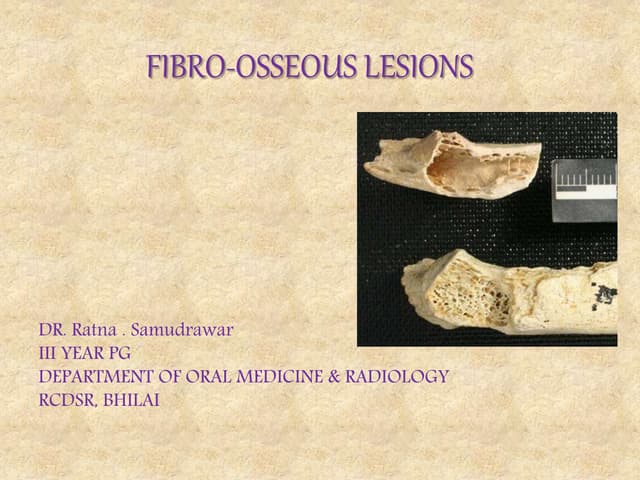 FIBRO-OSSEOUS LESIONS

DR. Ratna . Samudrawar
III YEAR PG
DEPARTMENT OF ORAL MEDICINE & RADIOLOGY
RCDSR, BHILAI